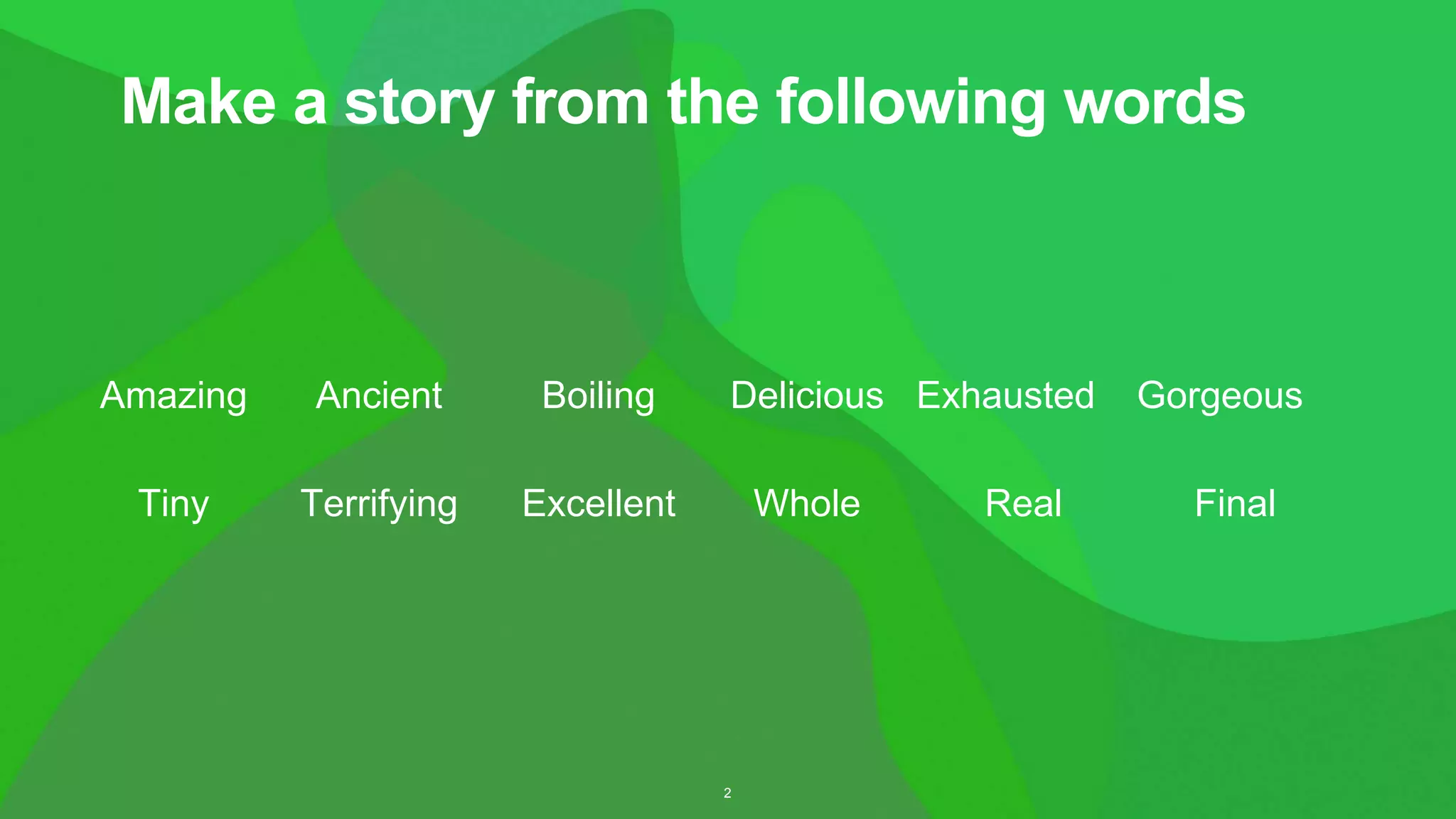 Make a story from the following words

Amazing Ancient Boiling Delicious Exhausted Gorgeous

Tiny Terrifying Excellent Whole Real Final

2